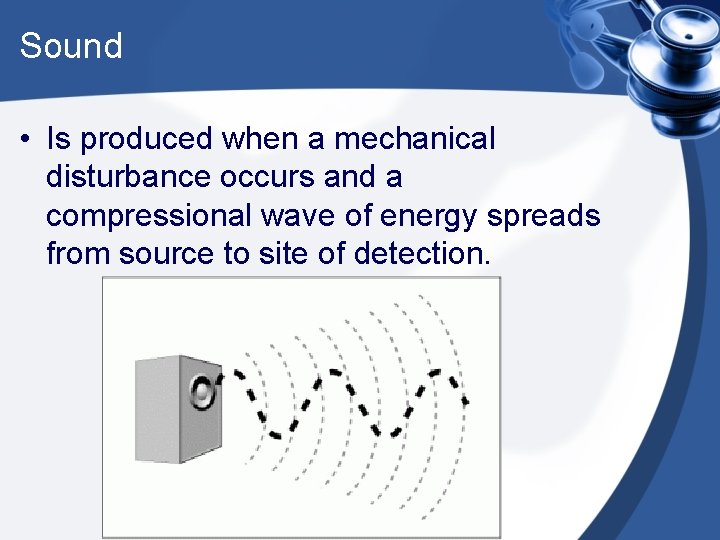 Sound

• Is produced when a mechanical disturbance occurs and a compressional wave of energy spreads from source to site of detection.